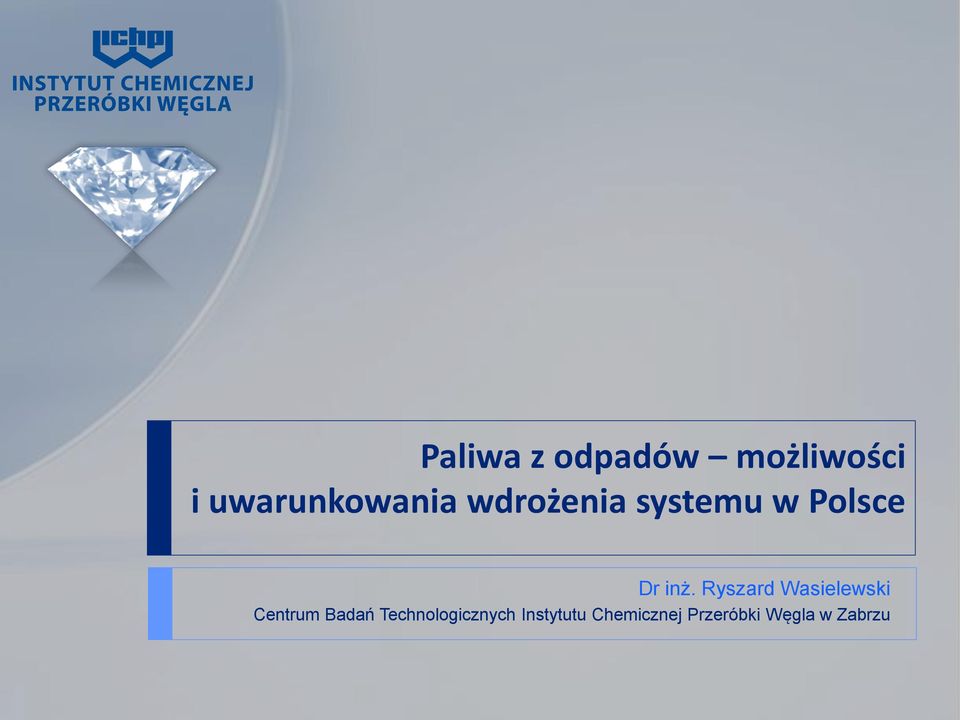 ichpw
INSTYTUT CHEMICZNEJ PRZERÓBKI WĘGLA

Paliwa z odpadów – możliwości i uwarunkowania wdrożenia systemu w Polsce

Dr inż. Ryszard Wasielewski
Centrum Badań Technologicznych Instytutu Chemicznej Przeróbki Węgla w Zabrzu